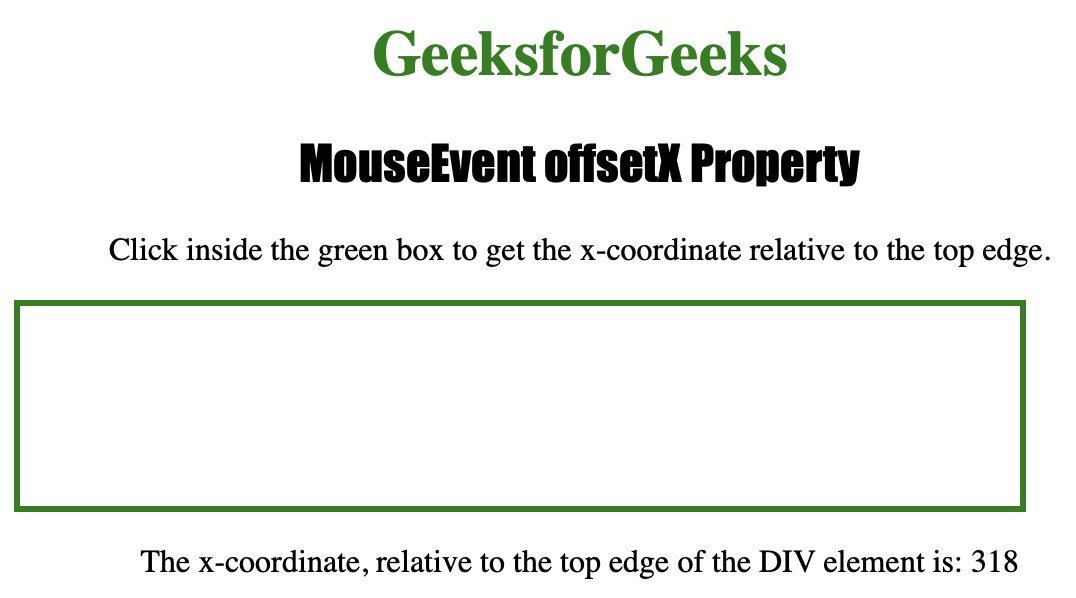 GeeksforGeeks

MouseEvent offsetX Property

Click inside the green box to get the x-coordinate relative to the top edge.

The x-coordinate, relative to the top edge of the DIV element is: 318